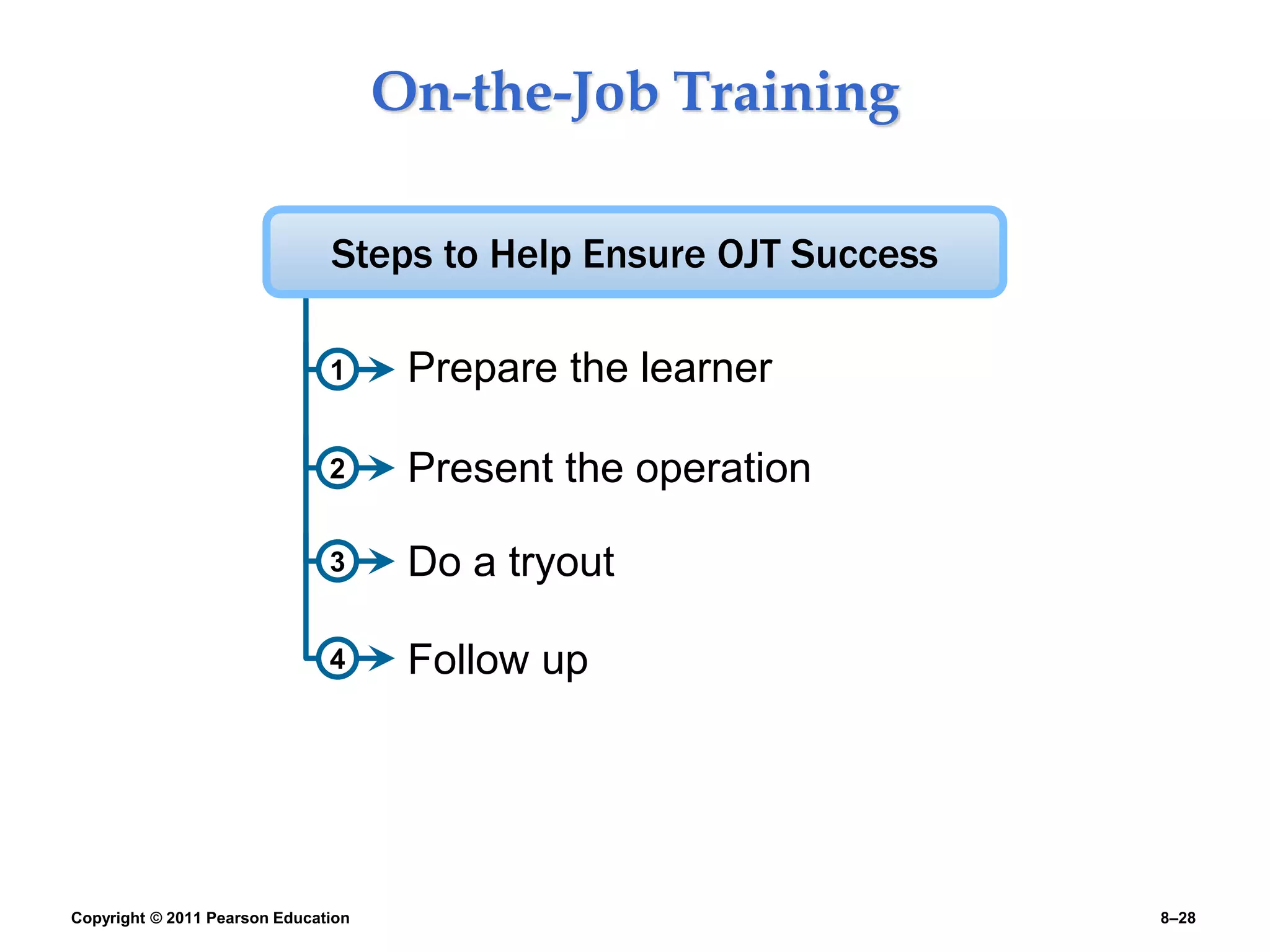 On-the-Job Training

Steps to Help Ensure OJT Success

1 Prepare the learner

2 Present the operation

3 Do a tryout

4 Follow up

Copyright © 2011 Pearson Education

8–28